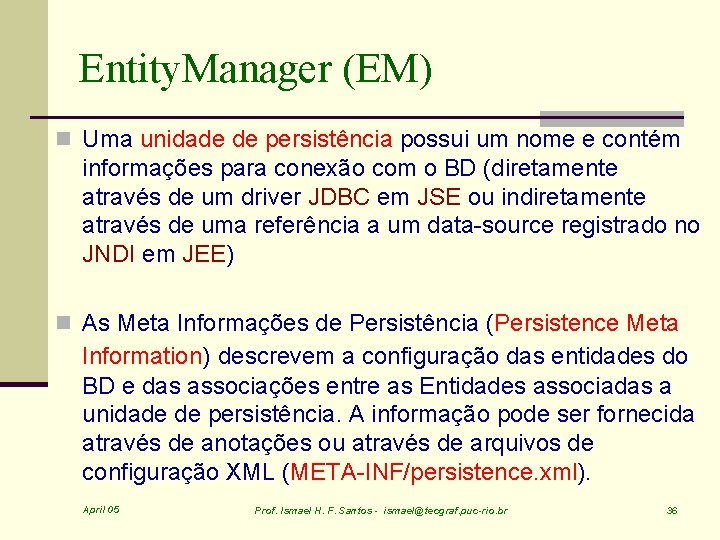 EntityManager (EM)

Uma unidade de persistência possui um nome e contém informações para conexão com o BD (diretamente através de um driver JDBC em JSE ou indiretamente através de uma referência a um data-source registrado no JNDI em JEE)

As Meta Informações de Persistência (Persistence Meta Information) descrevem a configuração das entidades do BD e das associações entre as Entidades associadas a unidade de persistência. A informação pode ser fornecida através de anotações ou através de arquivos de configuração XML (META-INF/persistence.xml).

April 05

Prof. Ismael H. F. Santos - ismael@tecgraf.puc-rio.br

36